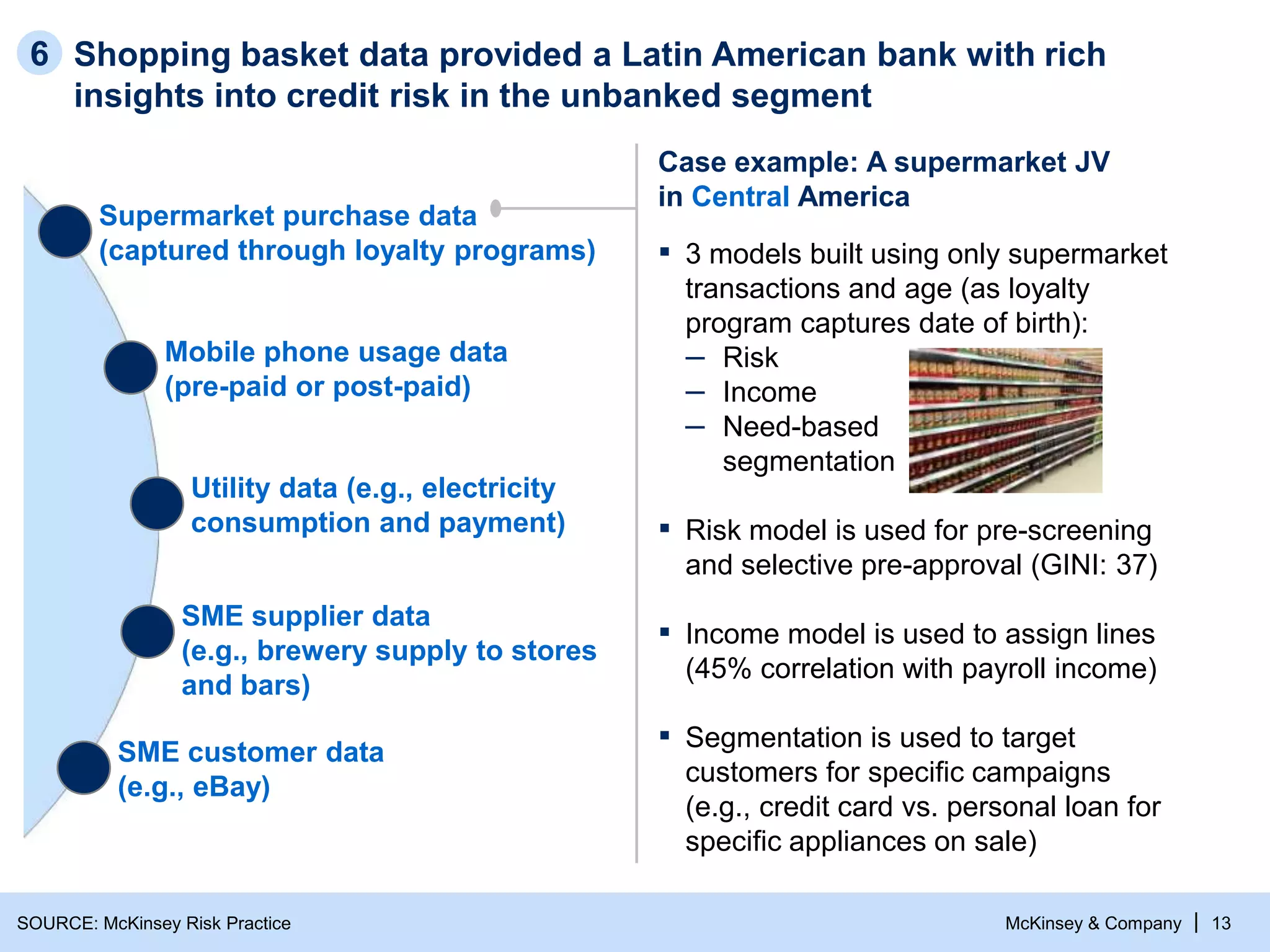 6 Shopping basket data provided a Latin American bank with rich insights into credit risk in the unbanked segment

Supermarket purchase data (captured through loyalty programs)

Mobile phone usage data (pre-paid or post-paid)

Utility data (e.g., electricity consumption and payment)

SME supplier data (e.g., brewery supply to stores and bars)

SME customer data (e.g., eBay)

Case example: A supermarket JV in Central America

▪ 3 models built using only supermarket transactions and age (as loyalty program captures date of birth):
– Risk
– Income
– Need-based segmentation

▪ Risk model is used for pre-screening and selective pre-approval (GINI: 37)

▪ Income model is used to assign lines (45% correlation with payroll income)

▪ Segmentation is used to target customers for specific campaigns (e.g., credit card vs. personal loan for specific appliances on sale)

SOURCE: McKinsey Risk Practice

McKinsey & Company | 13